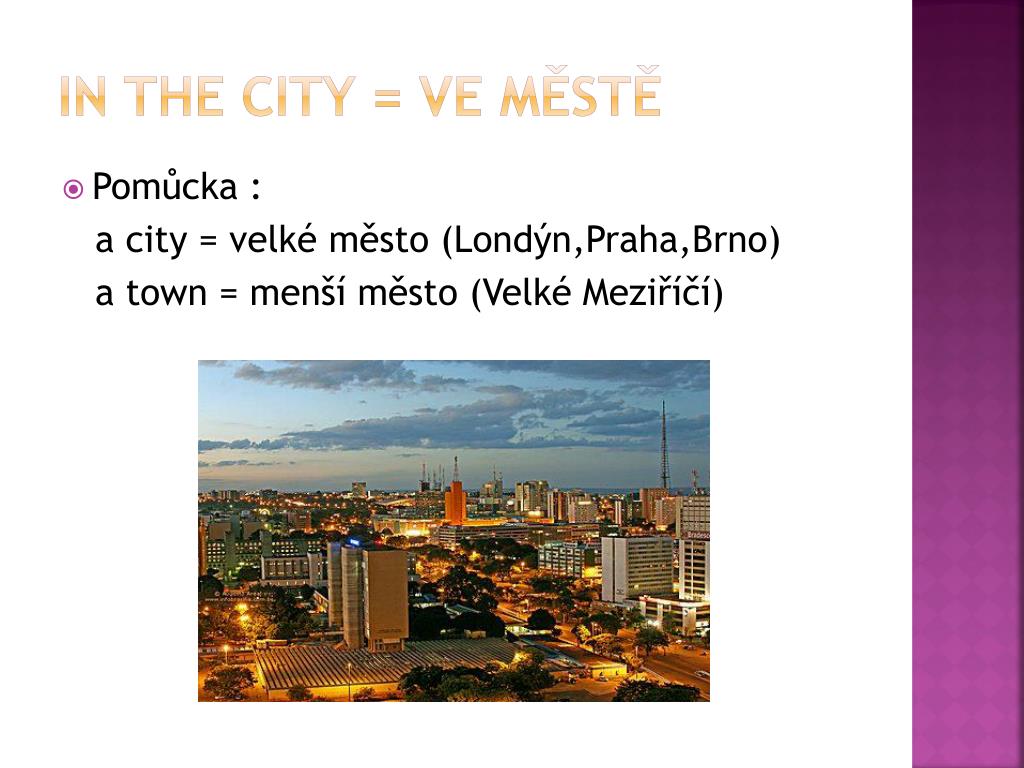 IN THE CITY = VE MĚSTĚ

Pomůcka :
a city = velké město (Londýn,Praha,Brno)
a town = menší město (Velké Meziříčí)